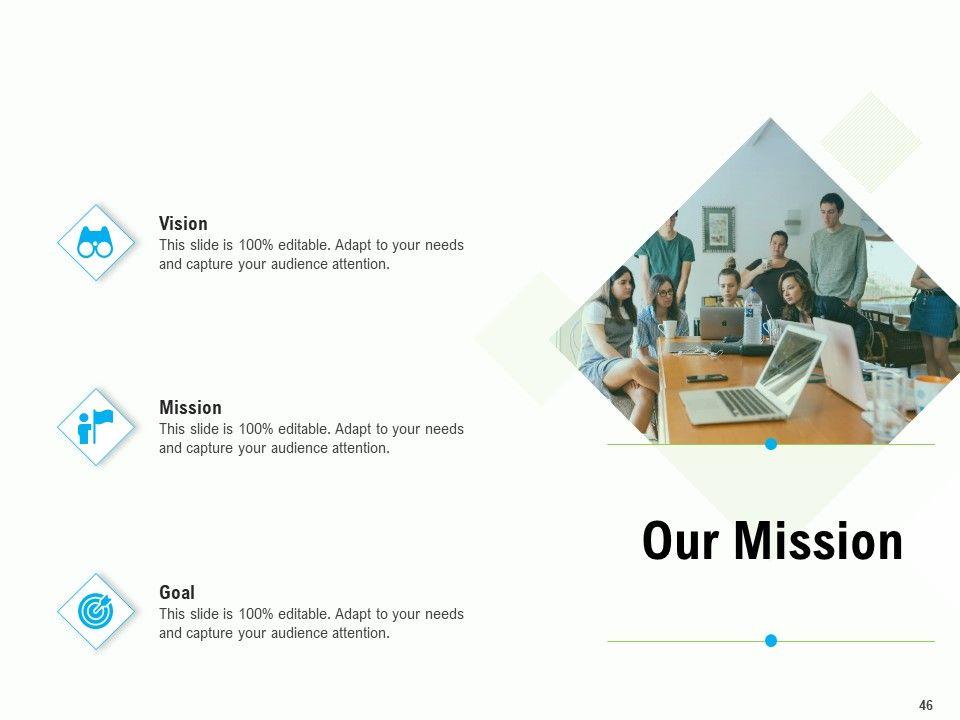 Vision
This slide is 100% editable. Adapt to your needs and capture your audience attention.

Mission
This slide is 100% editable. Adapt to your needs and capture your audience attention.

Goal
This slide is 100% editable. Adapt to your needs and capture your audience attention.

Our Mission

46